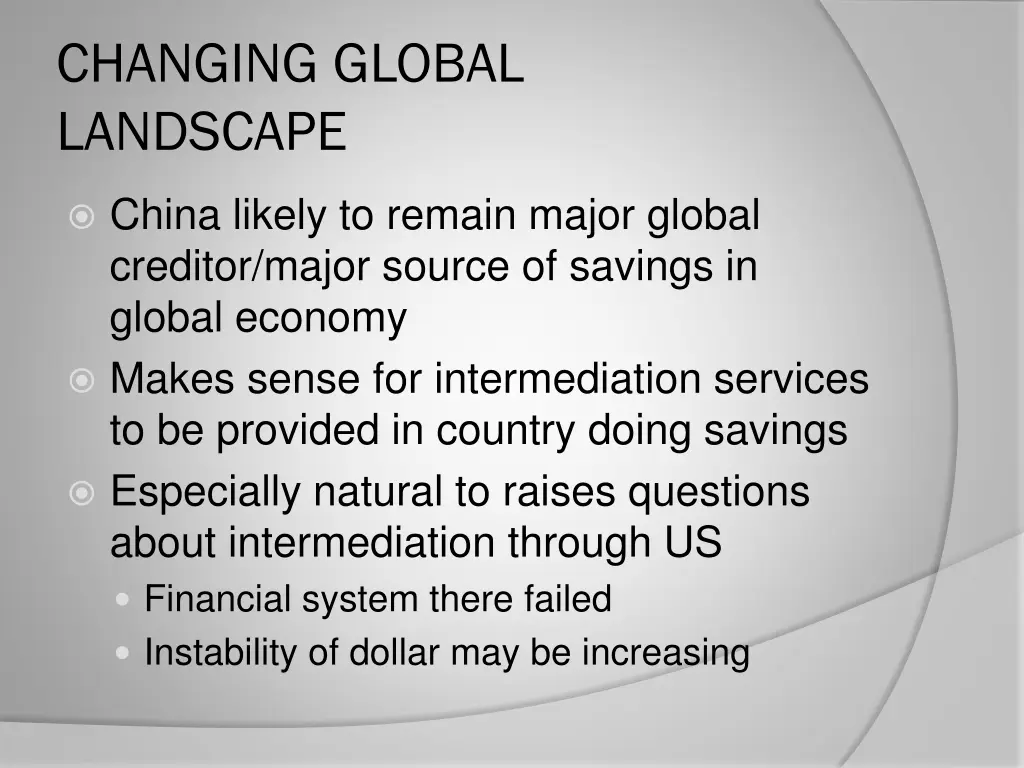 CHANGING GLOBAL LANDSCAPE

China likely to remain major global creditor/major source of savings in global economy

Makes sense for intermediation services to be provided in country doing savings

Especially natural to raises questions about intermediation through US

Financial system there failed

Instability of dollar may be increasing